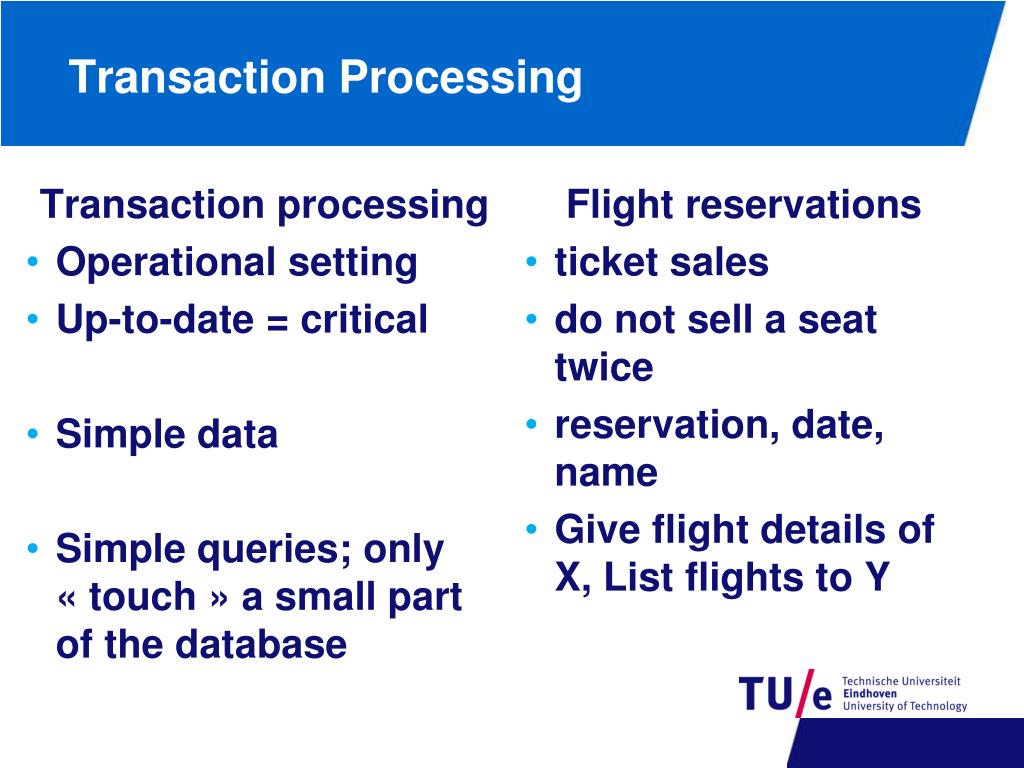 Transaction Processing

Transaction processing
• Operational setting
• Up-to-date = critical

• Simple data

• Simple queries; only « touch » a small part of the database

Flight reservations
• ticket sales
• do not sell a seat twice
• reservation, date, name
• Give flight details of X, List flights to Y

TU/e Technische Universiteit Eindhoven University of Technology